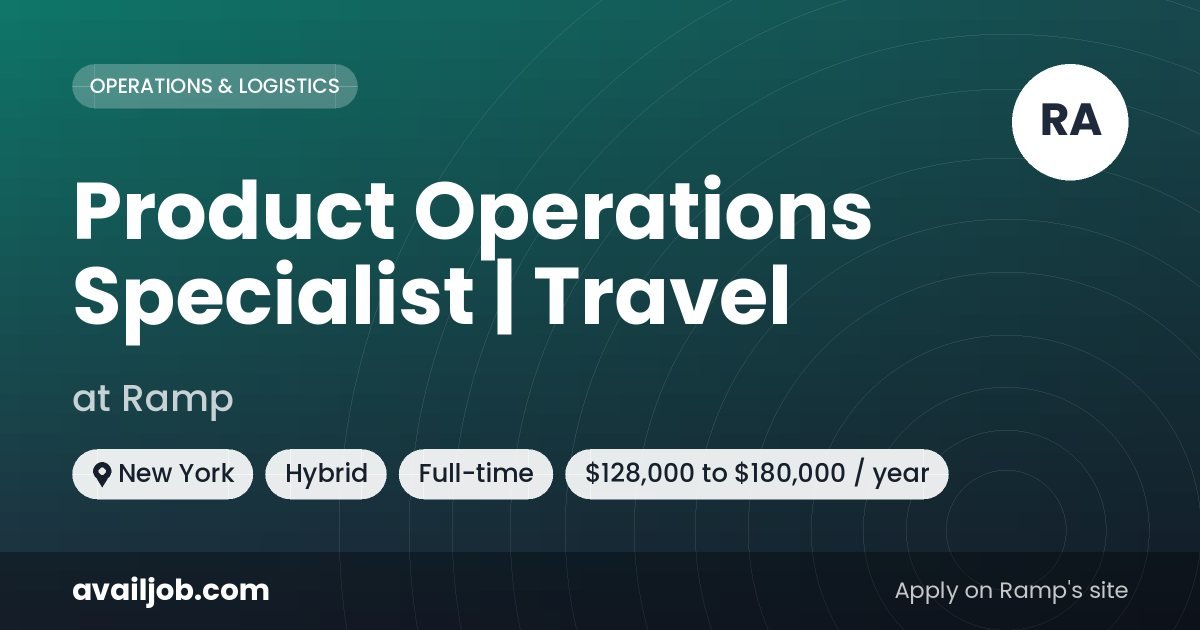 OPERATIONS & LOGISTICS

RA

Product Operations Specialist | Travel

at Ramp

New York Hybrid Full-time \$128,000 to \$180,000 / year

availjob.com

Apply on Ramp's site